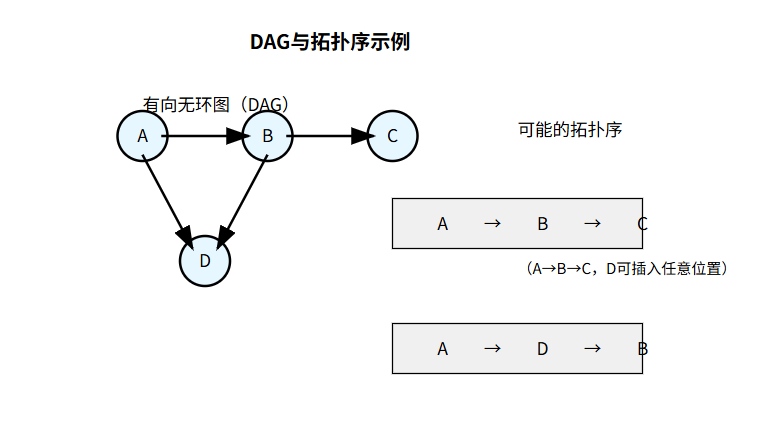 DAG与拓扑序示例

有向无环图（DAG）

A

B

C

D

可能的拓扑序

A → B → C

（A→B→C，D可插入任意位置）

A → D → B